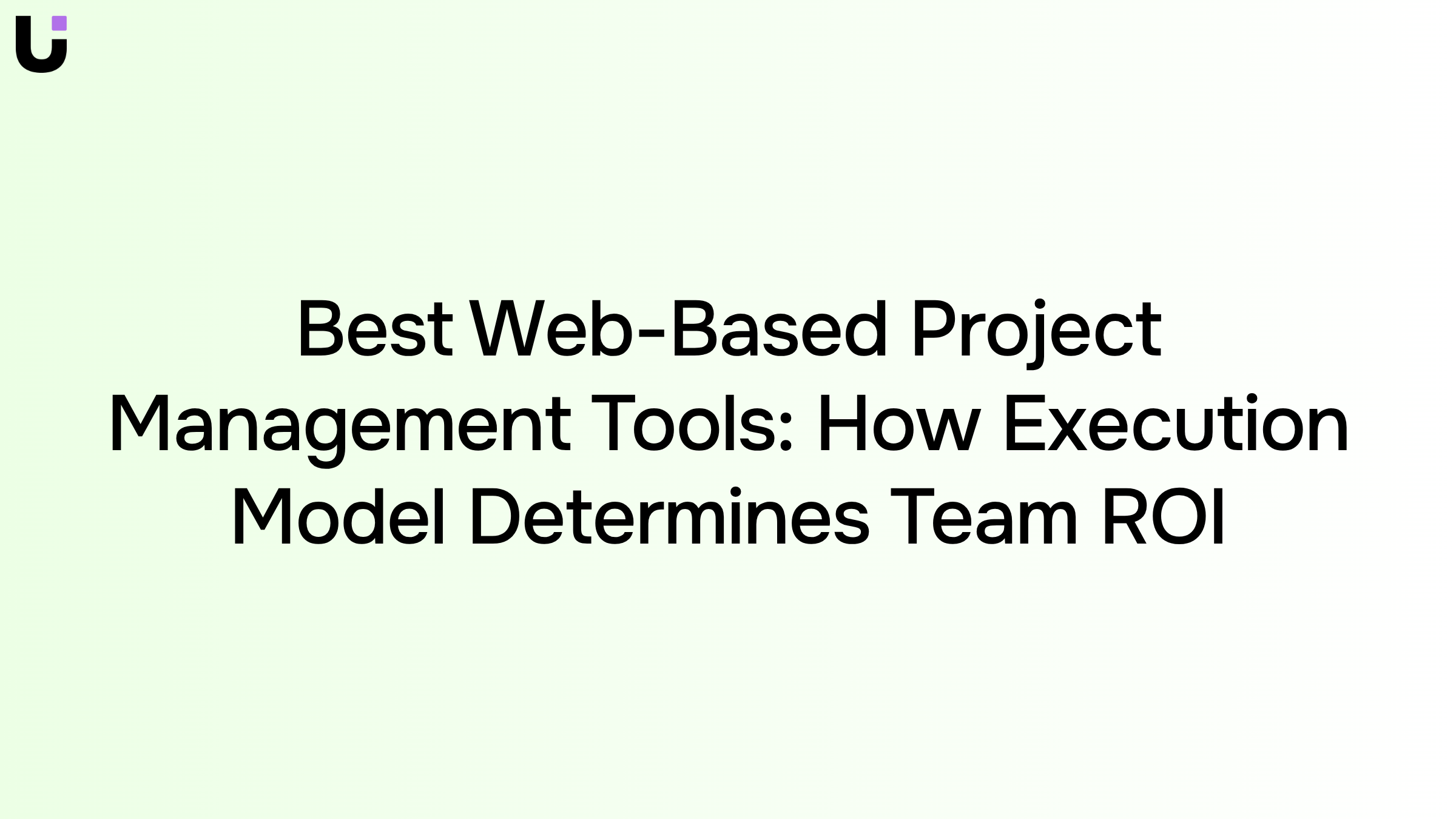 Best Web-Based Project Management Tools: How Execution Model Determines Team ROI